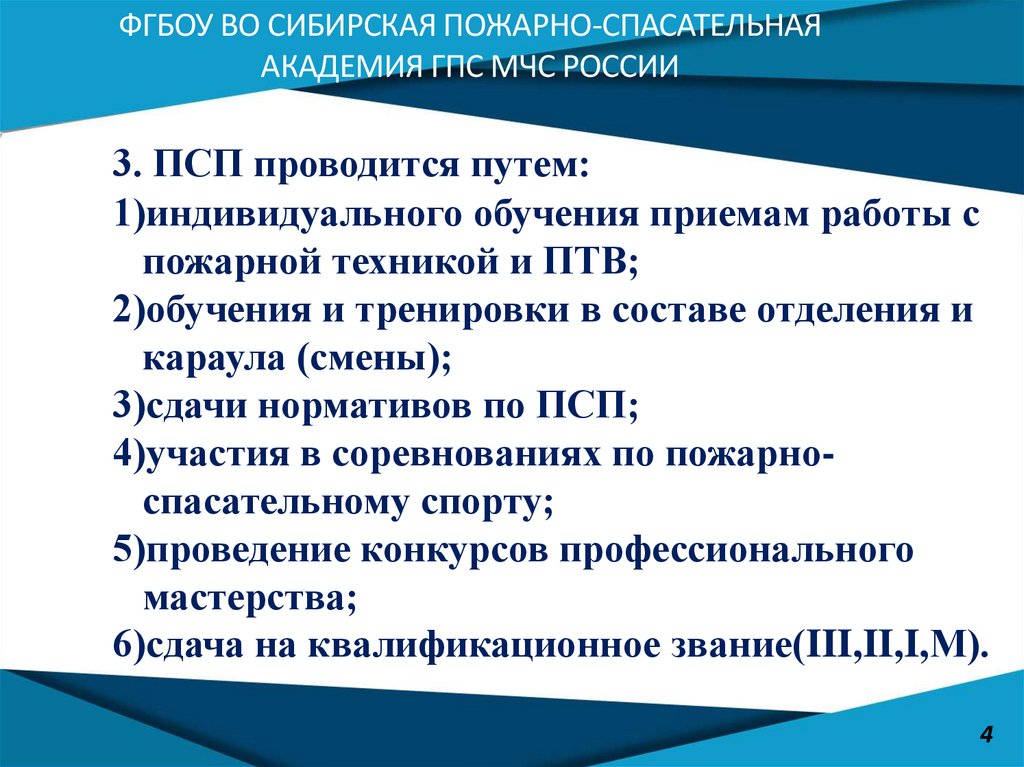 ФГБОУ ВО СИБИРСКАЯ ПОЖАРНО-СПАСАТЕЛЬНАЯ АКАДЕМИЯ ГПС МЧС РОССИИ

3. ПСП проводится путем:
1)индивидуального обучения приемам работы с пожарной техникой и ПТВ;
2)обучения и тренировки в составе отделения и караула (смены);
3)сдачи нормативов по ПСП;
4)участия в соревнованиях по пожарно-спасательному спорту;
5)проведение конкурсов профессионального мастерства;
6)сдача на квалификационное звание(III,II,I,M).

4